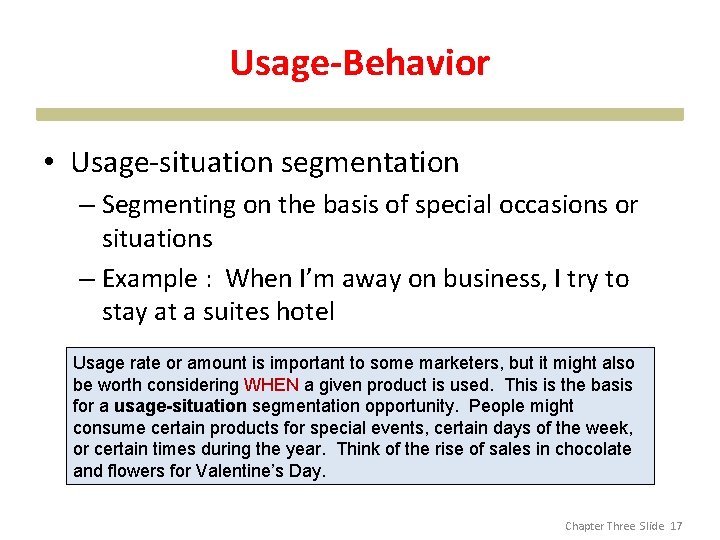 Usage-Behavior

• Usage-situation segmentation

– Segmenting on the basis of special occasions or situations

– Example : When I'm away on business, I try to stay at a suites hotel

Usage rate or amount is important to some marketers, but it might also be worth considering WHEN a given product is used. This is the basis for a usage-situation segmentation opportunity. People might consume certain products for special events, certain days of the week, or certain times during the year. Think of the rise of sales in chocolate and flowers for Valentine's Day.

Chapter Three Slide 17